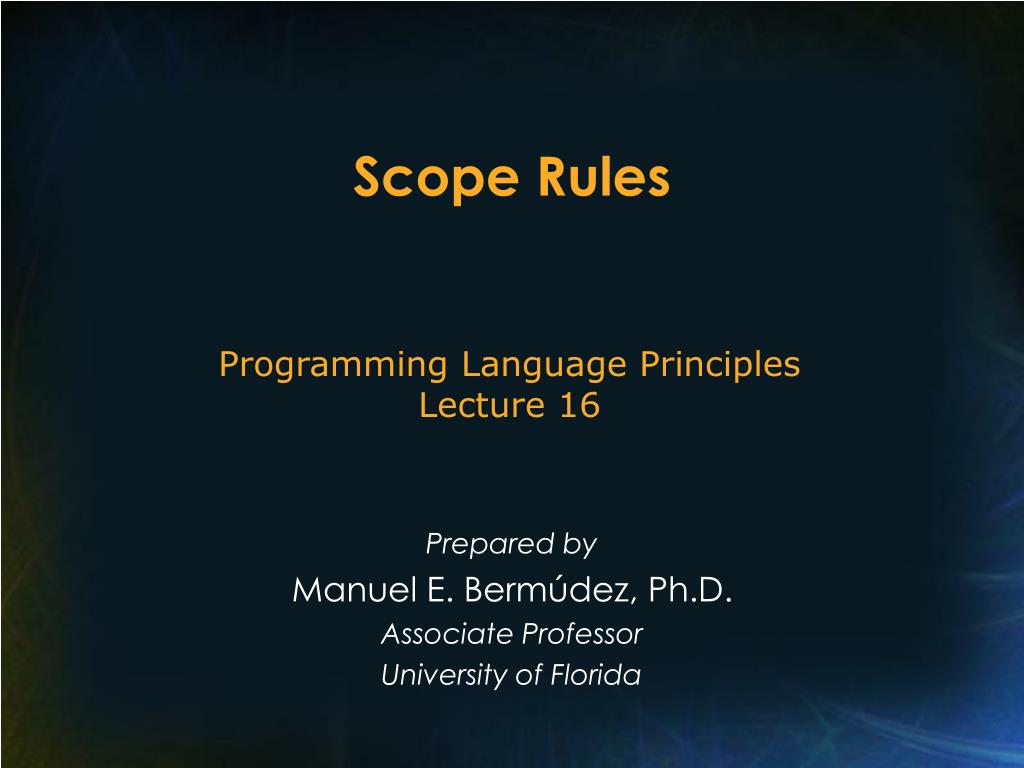 Scope Rules

Programming Language Principles
Lecture 16

Prepared by
Manuel E. Bermúdez, Ph.D.
Associate Professor
University of Florida